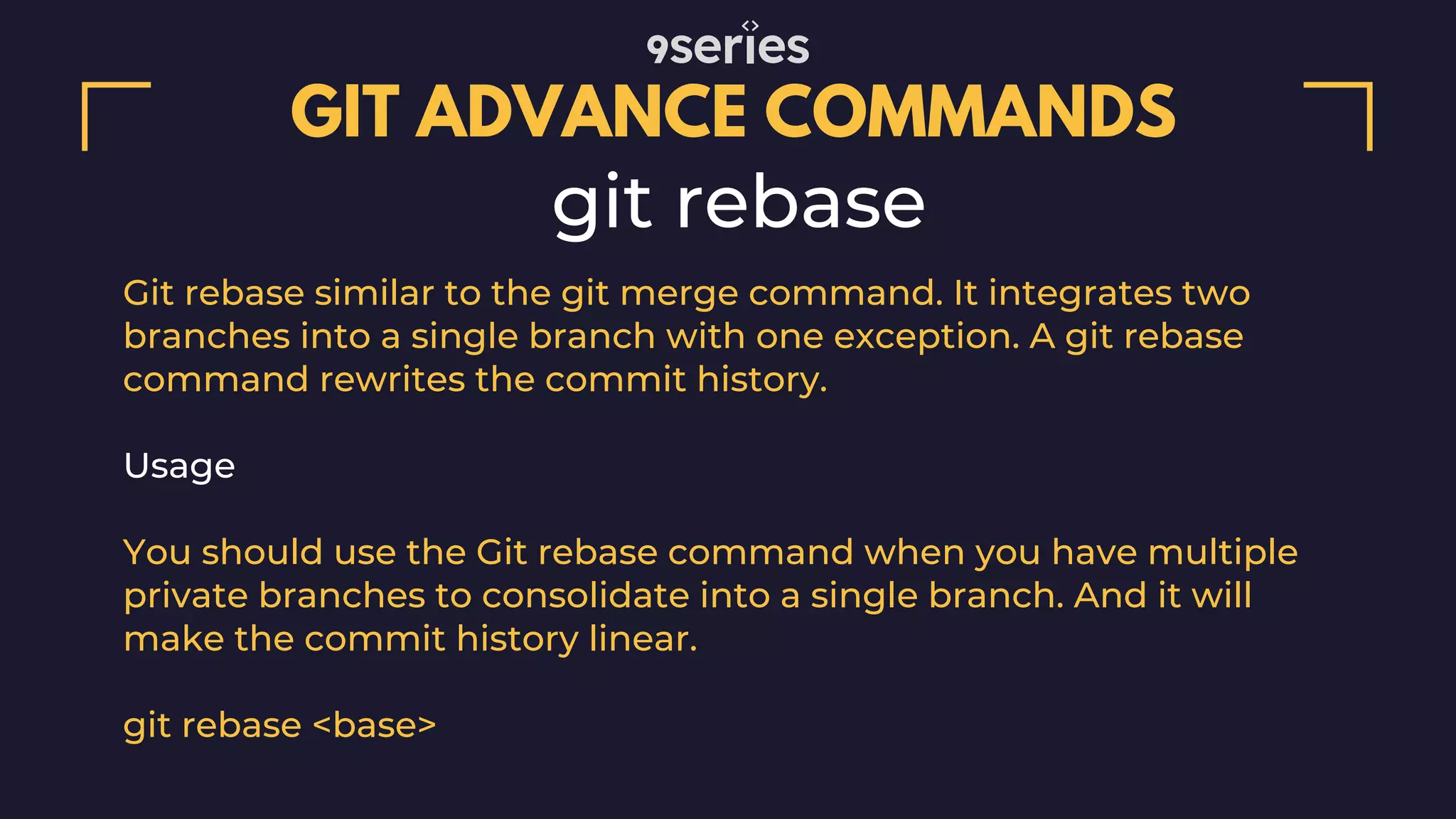 9series

GIT ADVANCE COMMANDS

git rebase

Git rebase similar to the git merge command. It integrates two branches into a single branch with one exception. A git rebase command rewrites the commit history.

Usage

You should use the Git rebase command when you have multiple private branches to consolidate into a single branch. And it will make the commit history linear.

git rebase <base>